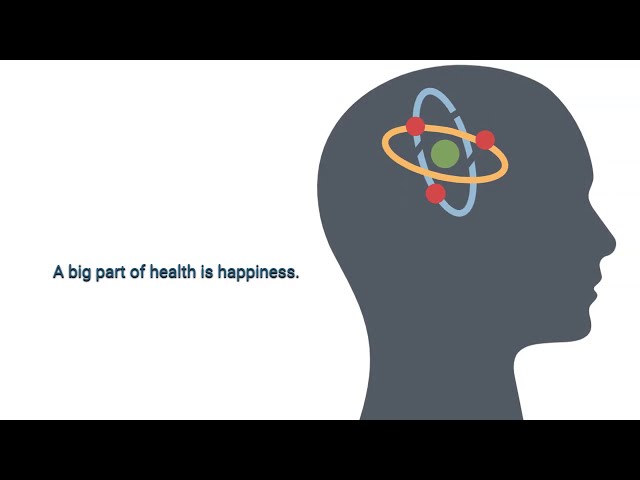 A big part of health is happiness.